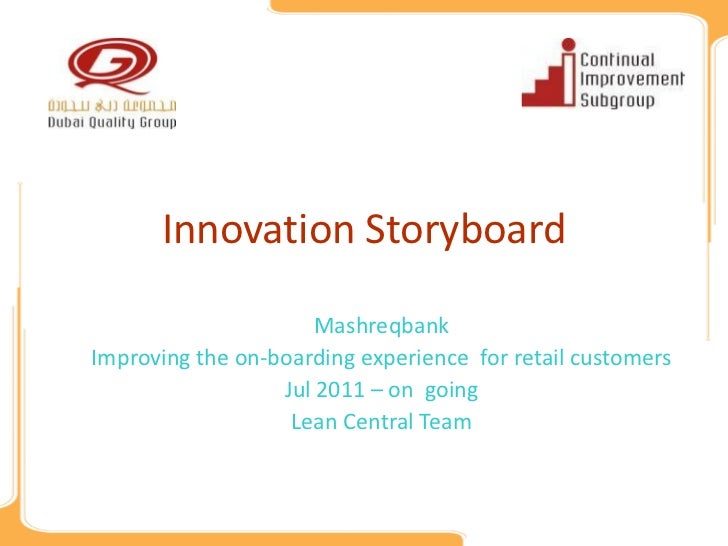 مجموعة دبي للجودة
Dubai Quality Group

Continual Improvement Subgroup

Innovation Storyboard

Mashreqbank
Improving the on-boarding experience for retail customers
Jul 2011 – on going
Lean Central Team